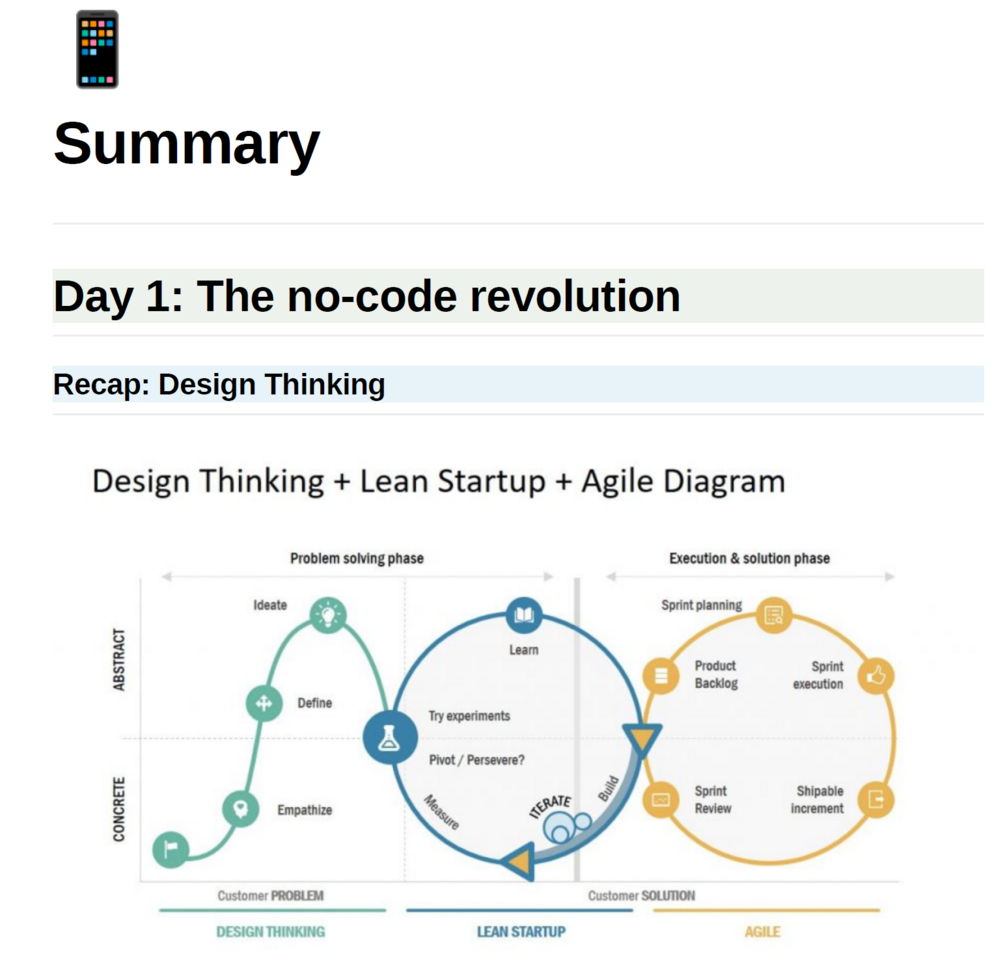 Summary

Day 1: The no-code revolution

Recap: Design Thinking

Design Thinking + Lean Startup + Agile Diagram

Problem solving phase

Execution & solution phase

ABSTRACT

CONCRETE

Ideate

Define

Empathize

Learn

Try experiments

Pivot / Persevere?

Measure

ITERATE

Build

Sprint planning

Product Backlog

Sprint execution

Sprint Review

Shipable increment

Customer PROBLEM

Customer SOLUTION

DESIGN THINKING

LEAN STARTUP

AGILE